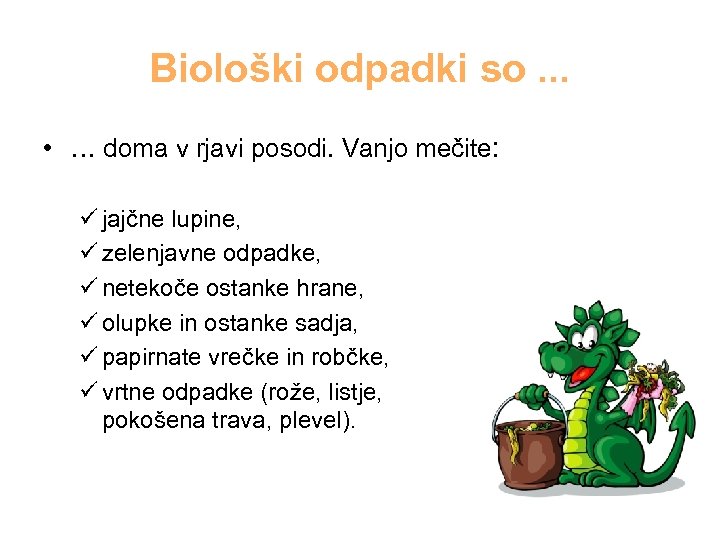 Biološki odpadki so ...

• ... doma v rjavi posodi. Vanjo mečite:

✓ jajčne lupine,
✓ zelenjavne odpadke,
✓ netekoče ostanke hrane,
✓ olupke in ostanke sadja,
✓ papirnate vrečke in robčke,
✓ vrtne odpadke (rože, listje, pokošena trava, plevel).